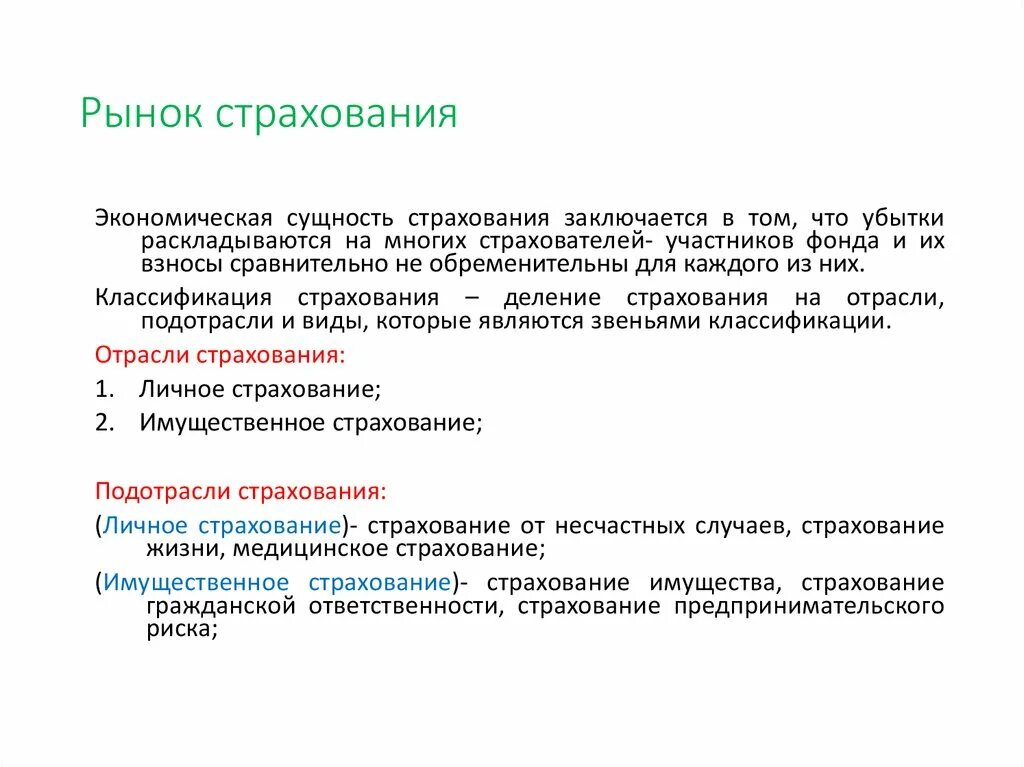 Рынок страхования

Экономическая сущность страхования заключается в том, что убытки раскладываются на многих страхователей- участников фонда и их взносы сравнительно не обременительны для каждого из них.

Классификация страхования – деление страхования на отрасли, подотрасли и виды, которые являются звеньями классификации.

Отрасли страхования:

1. Личное страхование;
2. Имущественное страхование;

Подотрасли страхования:

(Личное страхование)- страхование от несчастных случаев, страхование жизни, медицинское страхование;

(Имущественное страхование)- страхование имущества, страхование гражданской ответственности, страхование предпринимательского риска;